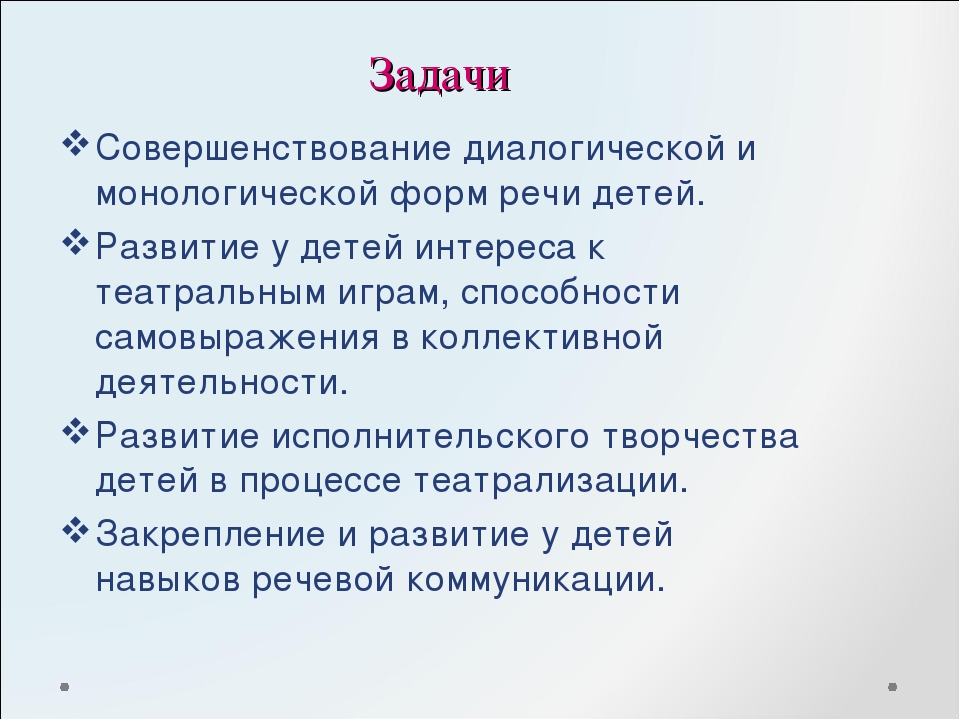 Задачи

❖ Совершенствование диалогической и монологической форм речи детей.

❖ Развитие у детей интереса к театральным играм, способности самовыражения в коллективной деятельности.

❖ Развитие исполнительского творчества детей в процессе театрализации.

❖ Закрепление и развитие у детей навыков речевой коммуникации.